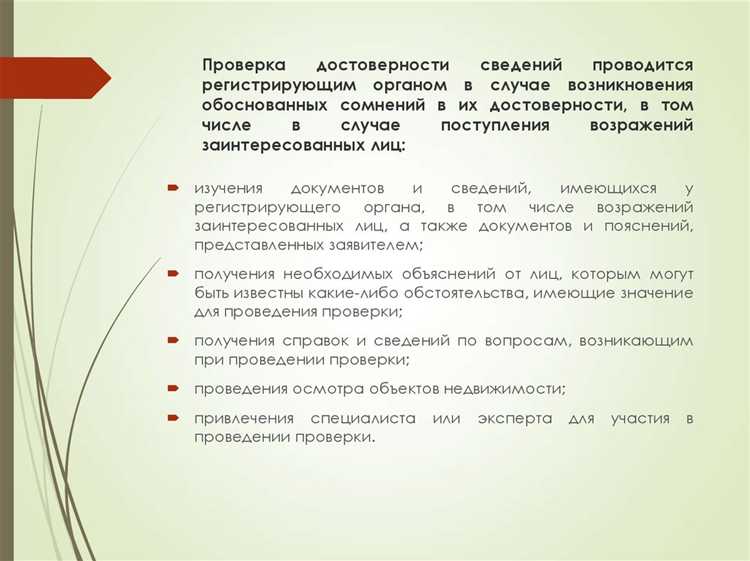 Проверка достоверности сведений проводится регистрирующим органом в случае возникновения обоснованных сомнений в их достоверности, в том числе в случае поступления возражений заинтересованных лиц:

изучения документов и сведений, имеющихся у регистрирующего органа, в том числе возражений заинтересованных лиц, а также документов и пояснений, представленных заявителем;

получения необходимых объяснений от лиц, которым могут быть известны какие-либо обстоятельства, имеющие значение для проведения проверки;

получения справок и сведений по вопросам, возникающим при проведении проверки;

проведения осмотра объектов недвижимости;

привлечения специалиста или эксперта для участия в проведении проверки.